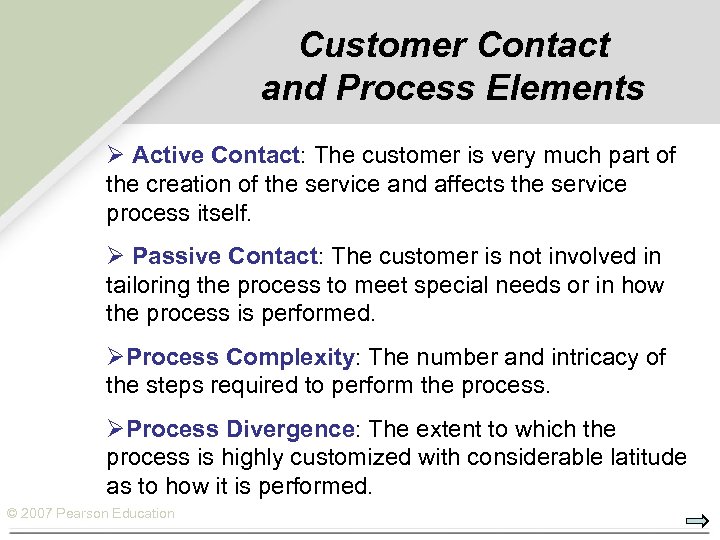 Customer Contact and Process Elements

➢ Active Contact: The customer is very much part of the creation of the service and affects the service process itself.

➢ Passive Contact: The customer is not involved in tailoring the process to meet special needs or in how the process is performed.

➢Process Complexity: The number and intricacy of the steps required to perform the process.

➢Process Divergence: The extent to which the process is highly customized with considerable latitude as to how it is performed.

© 2007 Pearson Education